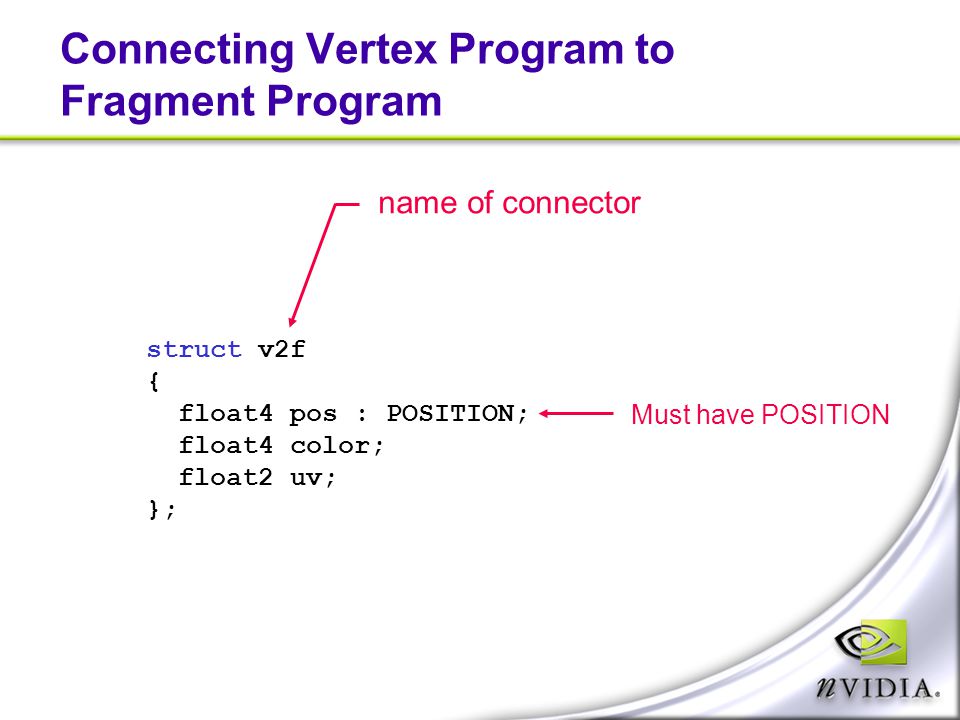 Connecting Vertex Program to Fragment Program

name of connector

struct v2f
{
  float4 pos : POSITION;
  float4 color;
  float2 uv;
};

Must have POSITION

nVIDIA.